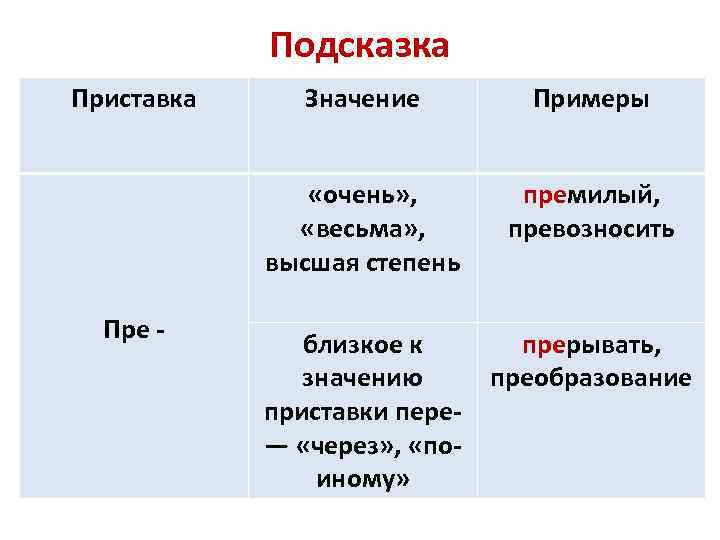 Подсказка

| Приставка | Значение | Примеры |
|---|---|---|
| Пре - | «очень», «весьма», высшая степень | премилый, превозносить |
| | близкое к значению приставки пере- — «через», «по-иному» | прерывать, преобразование |